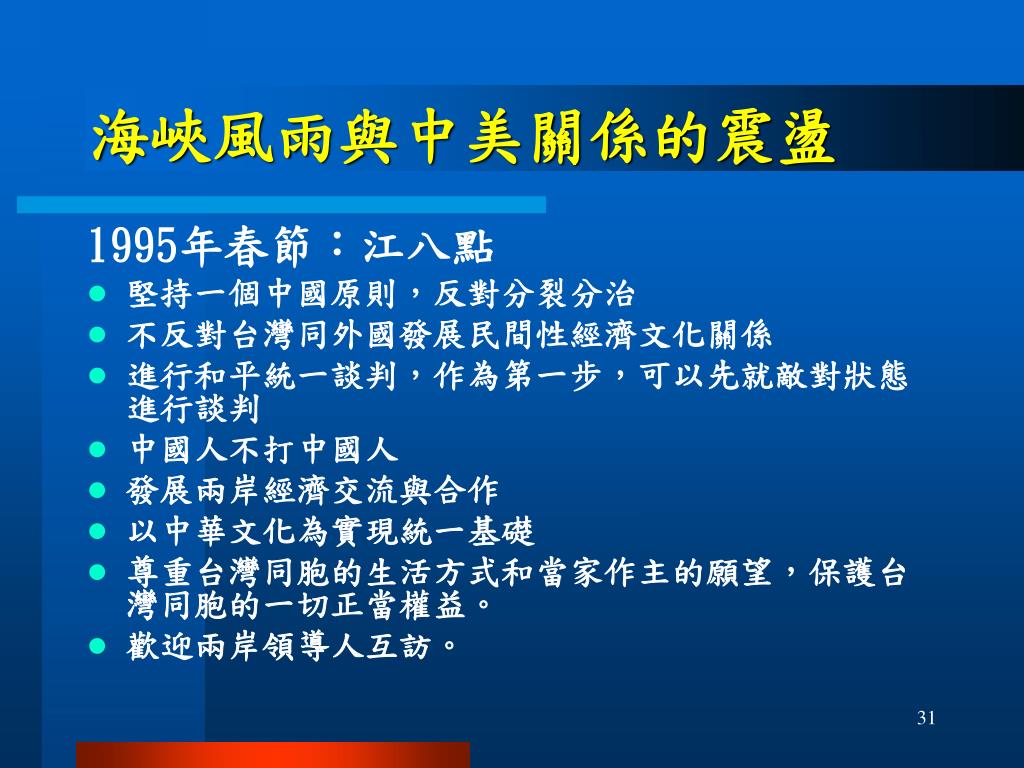 海峽風雨與中美關係的震盪

1995年春節：江八點

- 堅持一個中國原則，反對分裂分治
- 不反對台灣同外國發展民間性經濟文化關係
- 進行和平統一談判，作為第一步，可以先就敵對狀態進行談判
- 中國人不打中國人
- 發展兩岸經濟交流與合作
- 以中華文化為實現統一基礎
- 尊重台灣同胞的生活方式和當家作主的願望，保護台灣同胞的一切正當權益。
- 歡迎兩岸領導人互訪。

31